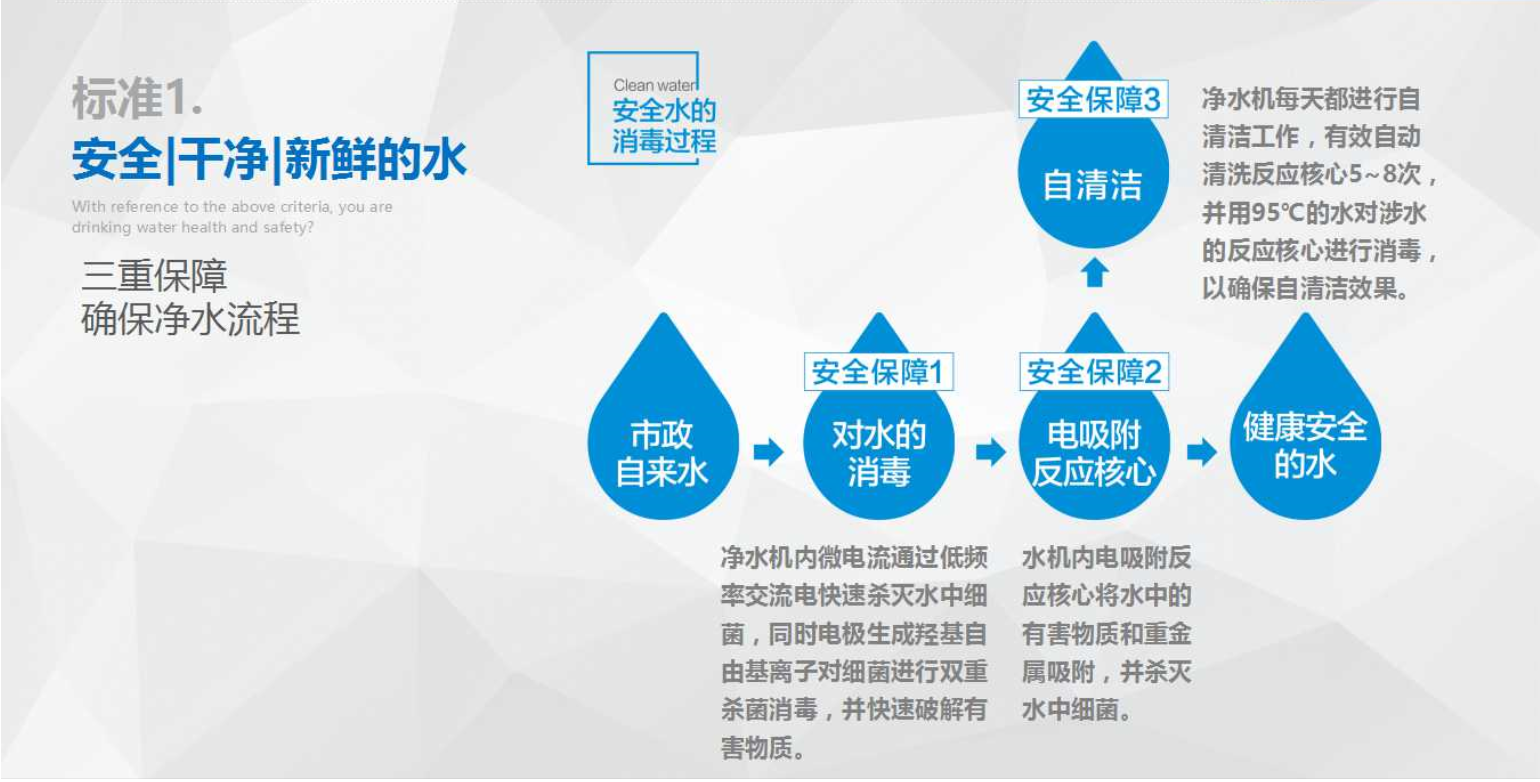 标准1.
安全|干净|新鲜的水

With reference to the above criteria, you are drinking water health and safety?

三重保障
确保净水流程

Clean water
安全水的
消毒过程

安全保障3
自清洁

净水机每天都进行自清洁工作，有效自动清洗反应核心5~8次，并用95℃的水对涉水的反应核心进行消毒，以确保自清洁效果。

市政
自来水

安全保障1
对水的
消毒

安全保障2
电吸附
反应核心

健康安全
的水

净水机内微电流通过低频率交流电快速杀灭水中细菌，同时电极生成羟基自由基离子对细菌进行双重杀菌消毒，并快速破解有害物质。

水机内电吸附反应核心将水中的有害物质和重金属吸附，并杀灭水中细菌。